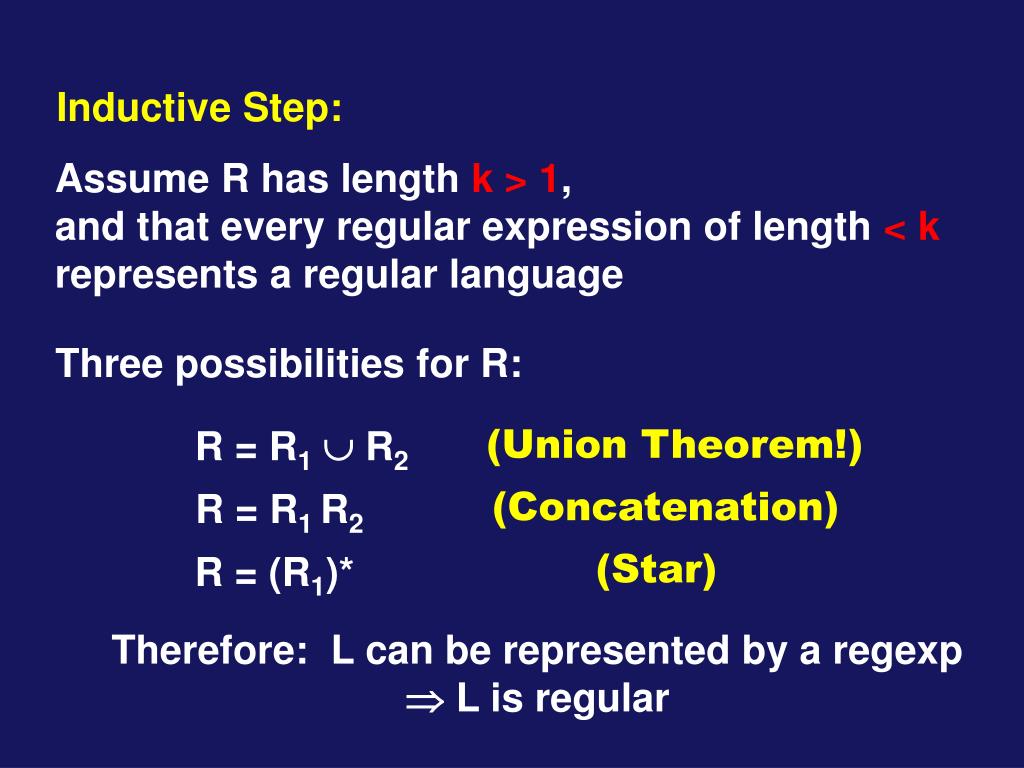 Inductive Step:

Assume R has length k > 1,
and that every regular expression of length < k represents a regular language

Three possibilities for R:

$R = R_1 \cup R_2$ (Union Theorem!)

$R = R_1 R_2$ (Concatenation)

$R = (R_1)^*$ (Star)

Therefore: L can be represented by a regexp
$\Rightarrow$ L is regular